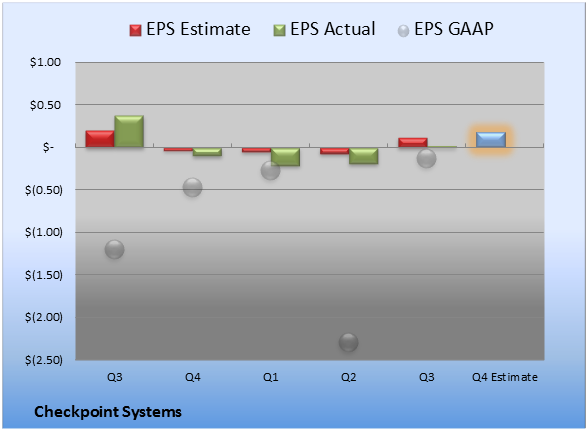 EPS Estimate EPS Actual EPS GAAP

$1.00
$0.50
$-
$(0.50)
$(1.00)
$(1.50)
$(2.00)
$(2.50)

Q3 Q4 Q1 Q2 Q3 Q4 Estimate

Checkpoint Systems